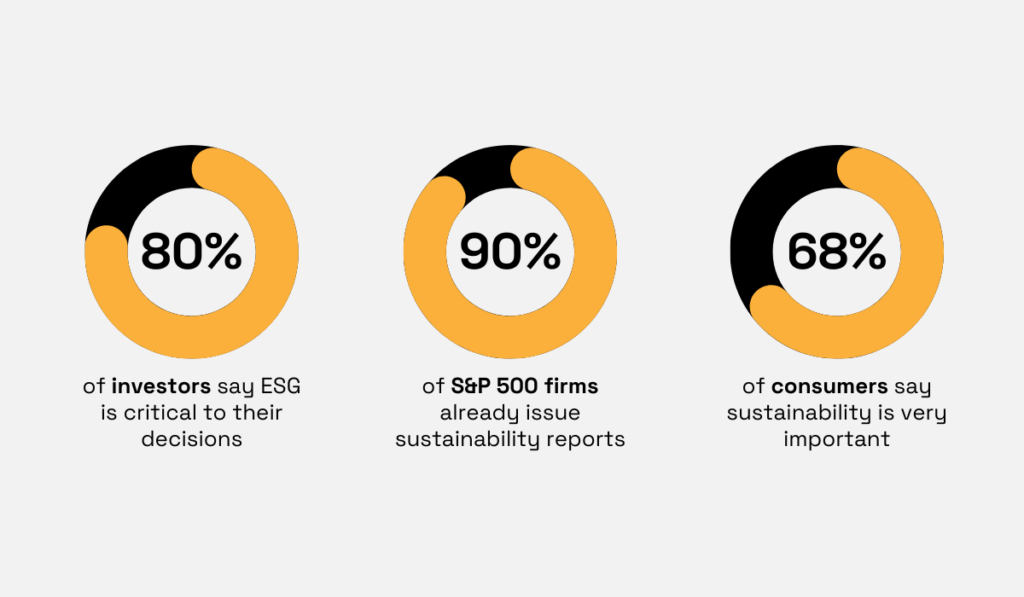 80%

of investors say ESG is critical to their decisions

90%

of S&P 500 firms already issue sustainability reports

68%

of consumers say sustainability is very important